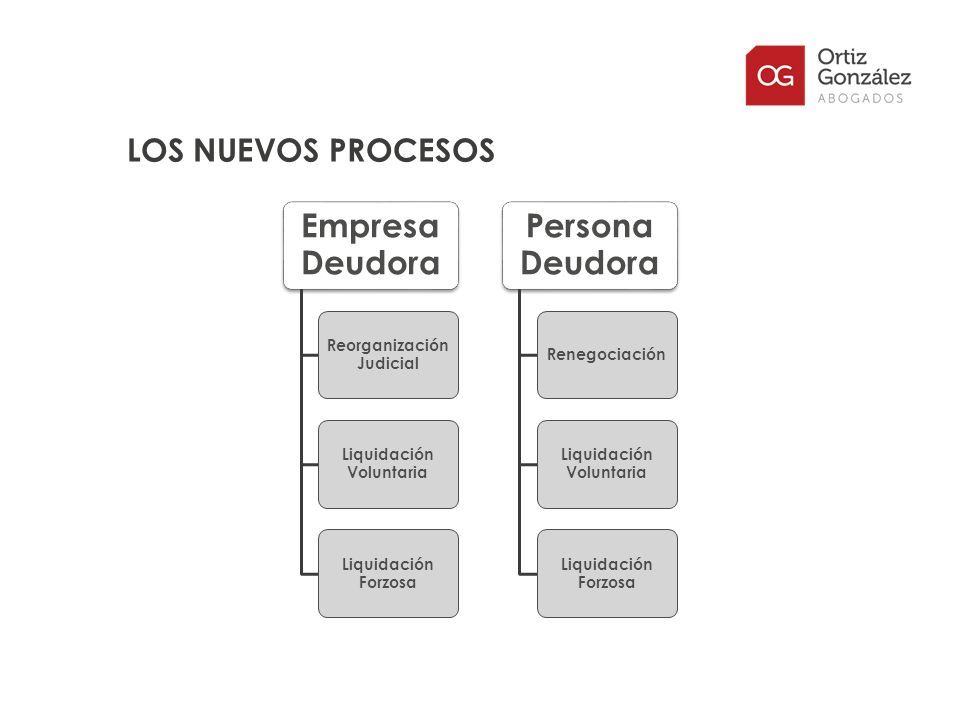 OG Ortiz González ABOGADOS

LOS NUEVOS PROCESOS

Empresa Deudora

Reorganización Judicial

Liquidación Voluntaria

Liquidación Forzosa

Persona Deudora

Renegociación

Liquidación Voluntaria

Liquidación Forzosa